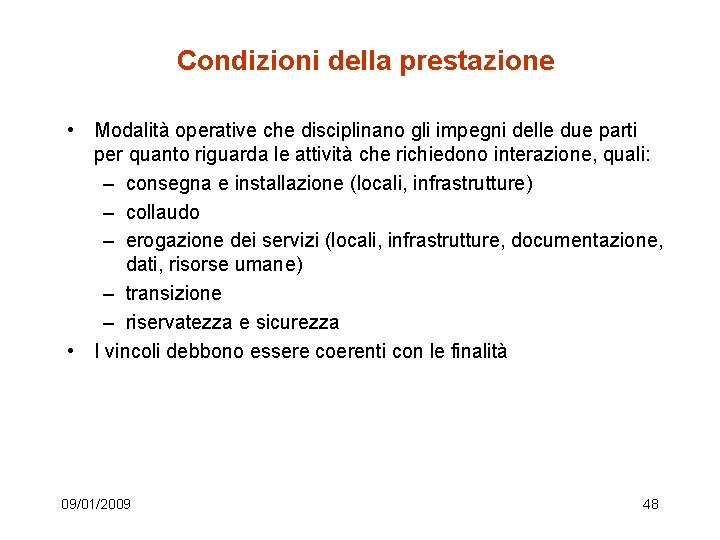 Condizioni della prestazione

• Modalità operative che disciplinano gli impegni delle due parti per quanto riguarda le attività che richiedono interazione, quali:
– consegna e installazione (locali, infrastrutture)
– collaudo
– erogazione dei servizi (locali, infrastrutture, documentazione, dati, risorse umane)
– transizione
– riservatezza e sicurezza
• I vincoli debbono essere coerenti con le finalità

09/01/2009

48